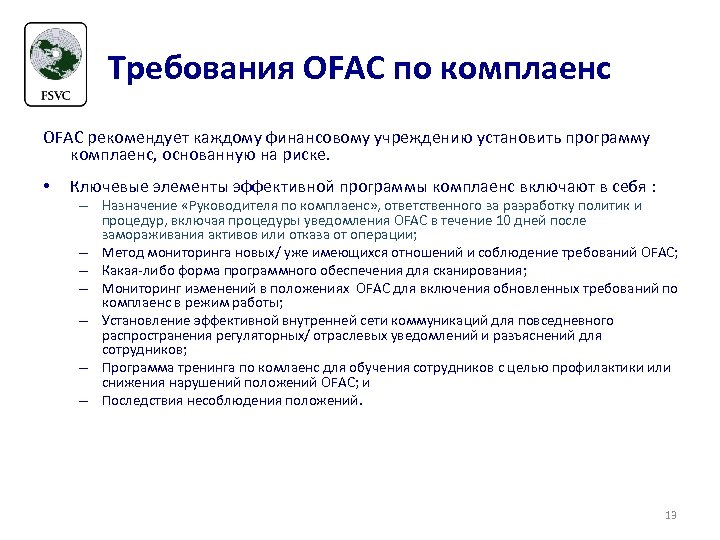 FSVC

Требования OFAC по комплаенс

OFAC рекомендует каждому финансовому учреждению установить программу комплаенс, основанную на риске.

• Ключевые элементы эффективной программы комплаенс включают в себя :
– Назначение «Руководителя по комплаенс», ответственного за разработку политик и процедур, включая процедуры уведомления OFAC в течение 10 дней после замораживания активов или отказа от операции;
– Метод мониторинга новых/ уже имеющихся отношений и соблюдение требований OFAC;
– Какая-либо форма программного обеспечения для сканирования;
– Мониторинг изменений в положениях OFAC для включения обновленных требований по комплаенс в режим работы;
– Установление эффективной внутренней сети коммуникаций для повседневного распространения регуляторных/ отраслевых уведомлений и разъяснений для сотрудников;
– Программа тренинга по комлаенс для обучения сотрудников с целью профилактики или снижения нарушений положений OFAC; и
– Последствия несоблюдения положений.

13